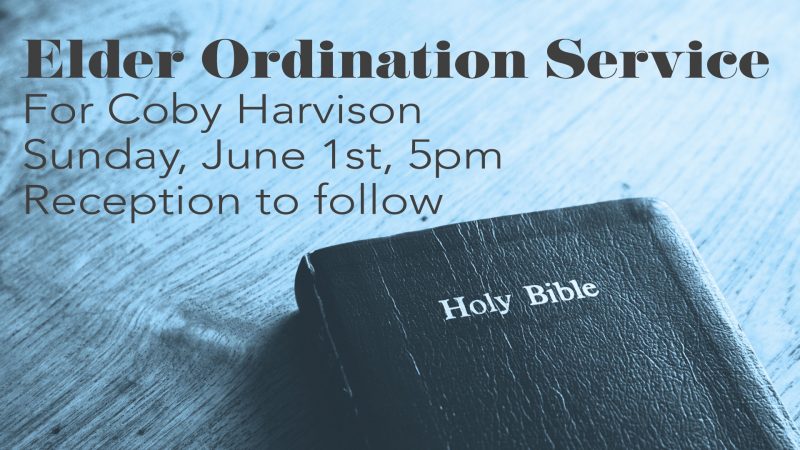 Elder Ordination Service
For Coby Harvison
Sunday, June 1st, 5pm
Reception to follow

Holy Bible